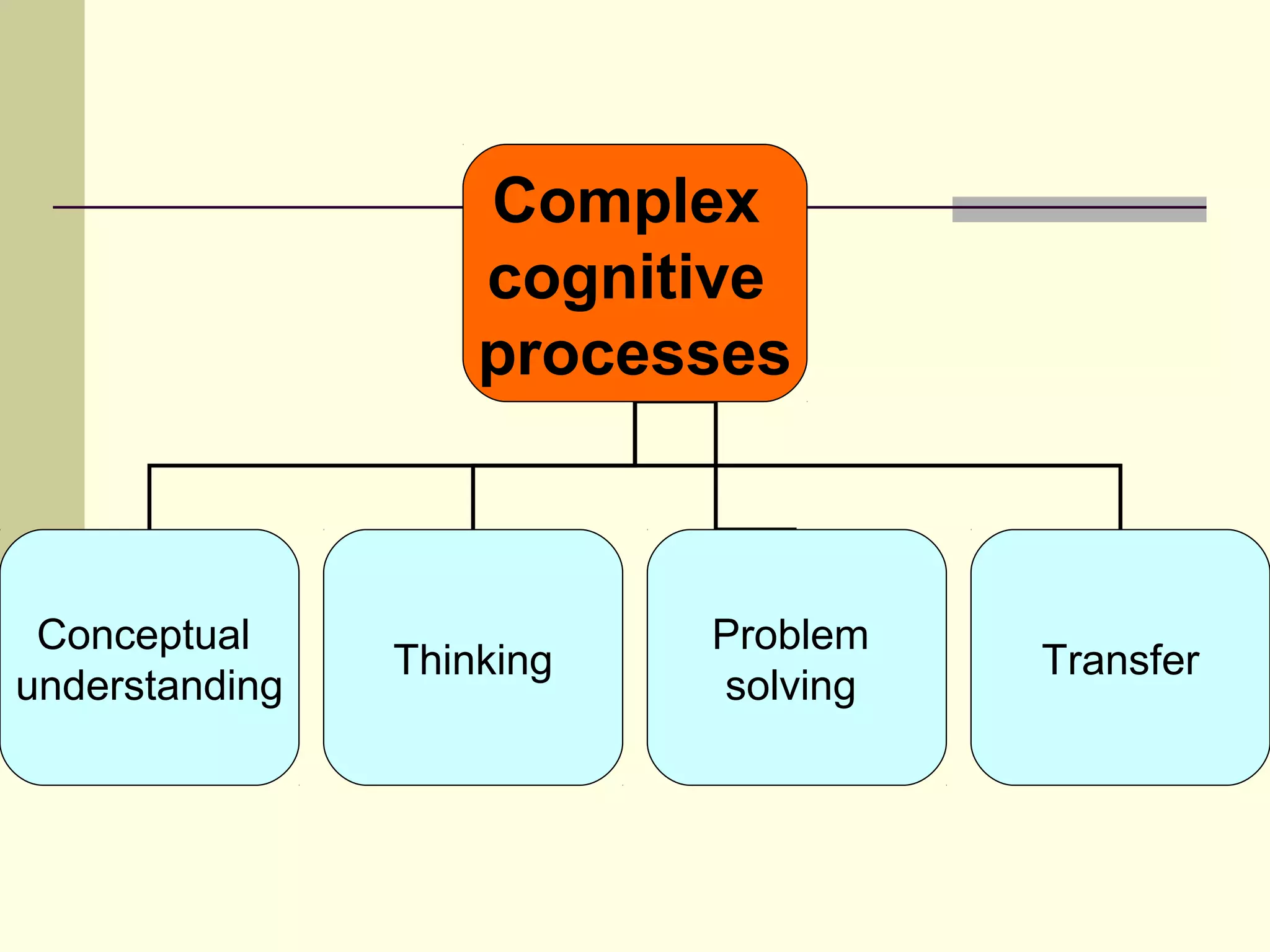 Complex cognitive processes

Conceptual understanding

Thinking

Problem solving

Transfer